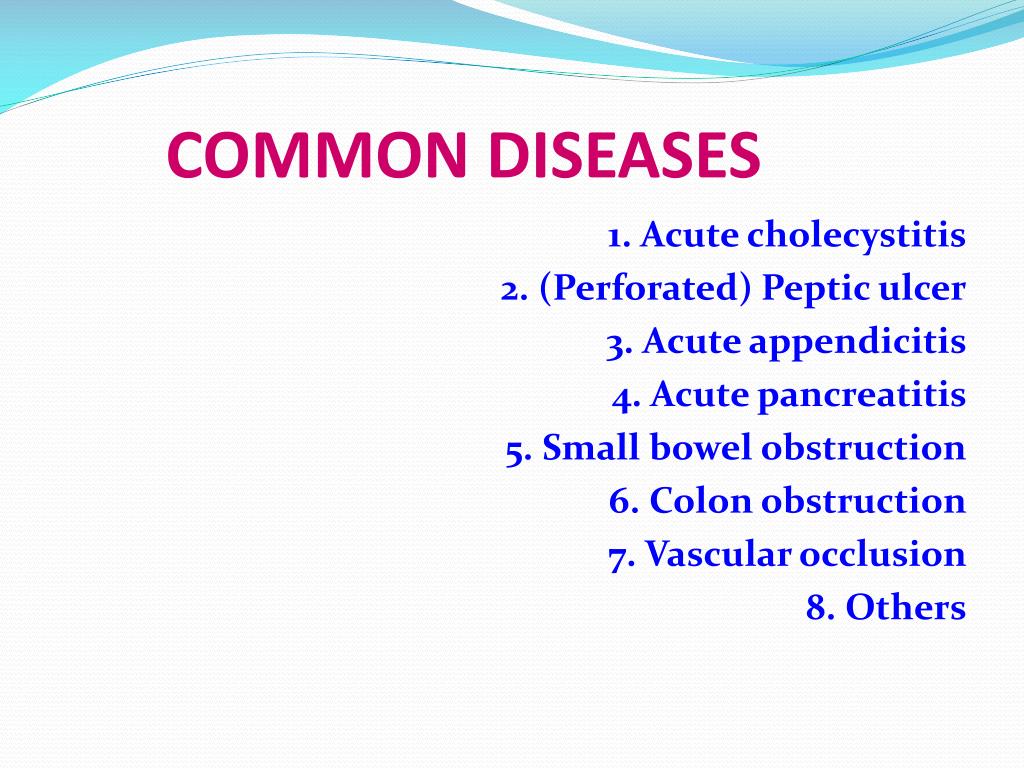 COMMON DISEASES

1. Acute cholecystitis
2. (Perforated) Peptic ulcer
3. Acute appendicitis
4. Acute pancreatitis
5. Small bowel obstruction
6. Colon obstruction
7. Vascular occlusion
8. Others